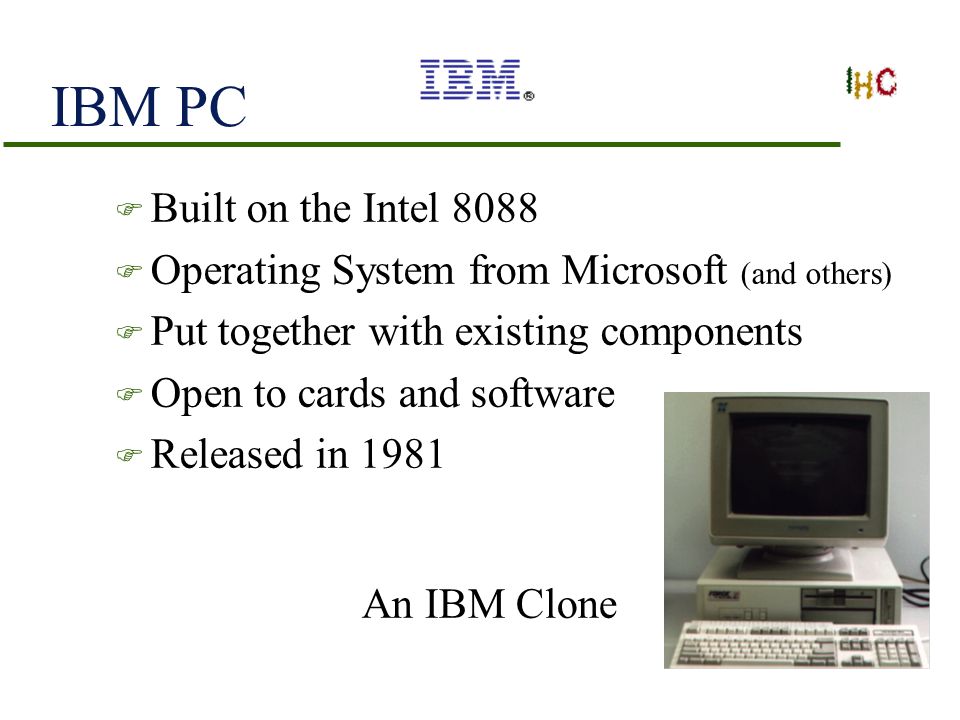 IBM PC

IBM®

IHC

Built on the Intel 8088

Operating System from Microsoft (and others)

Put together with existing components

Open to cards and software

Released in 1981

An IBM Clone